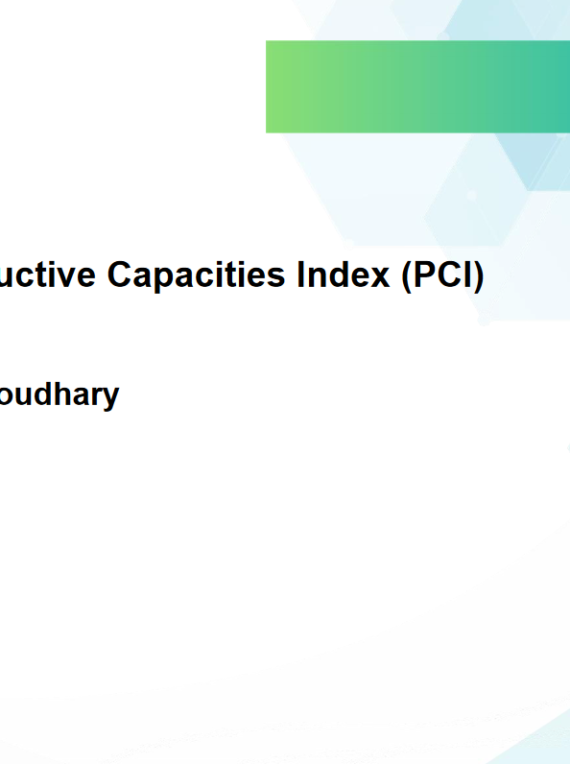 uctive Capacities Index (PCI)

oudhary